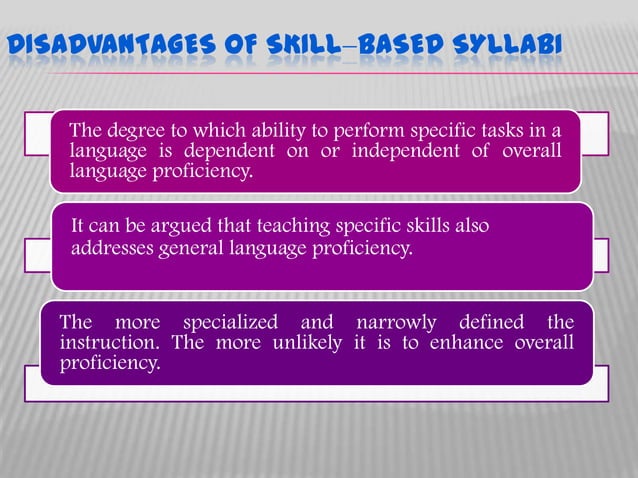 DISADVANTAGES OF SKILL–BASED SYLLABI

The degree to which ability to perform specific tasks in a language is dependent on or independent of overall language proficiency.

It can be argued that teaching specific skills also addresses general language proficiency.

The more specialized and narrowly defined the instruction. The more unlikely it is to enhance overall proficiency.